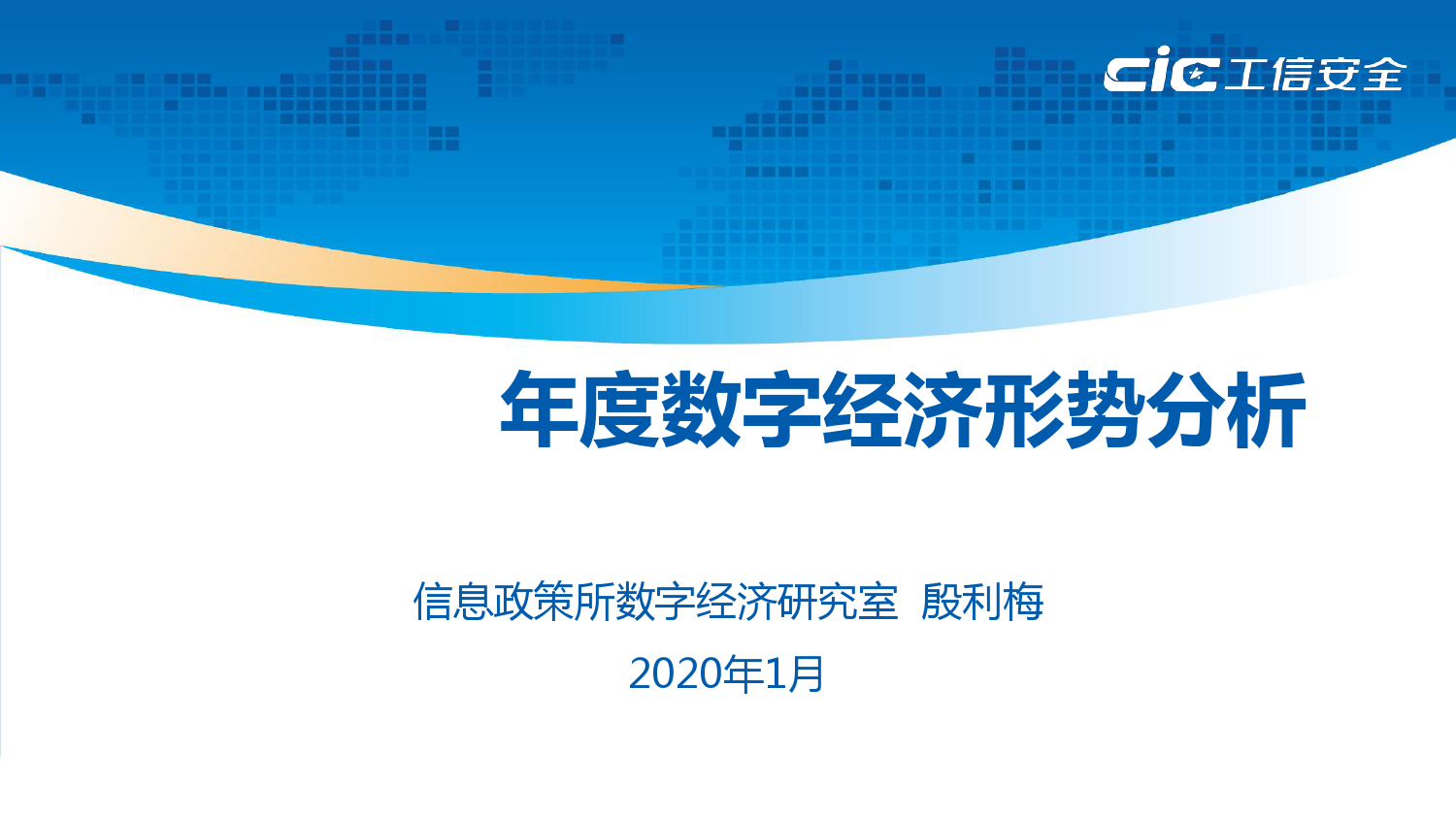 cic 工信安全

年度数字经济形势分析

信息政策所数字经济研究室 殷利梅

2020年1月